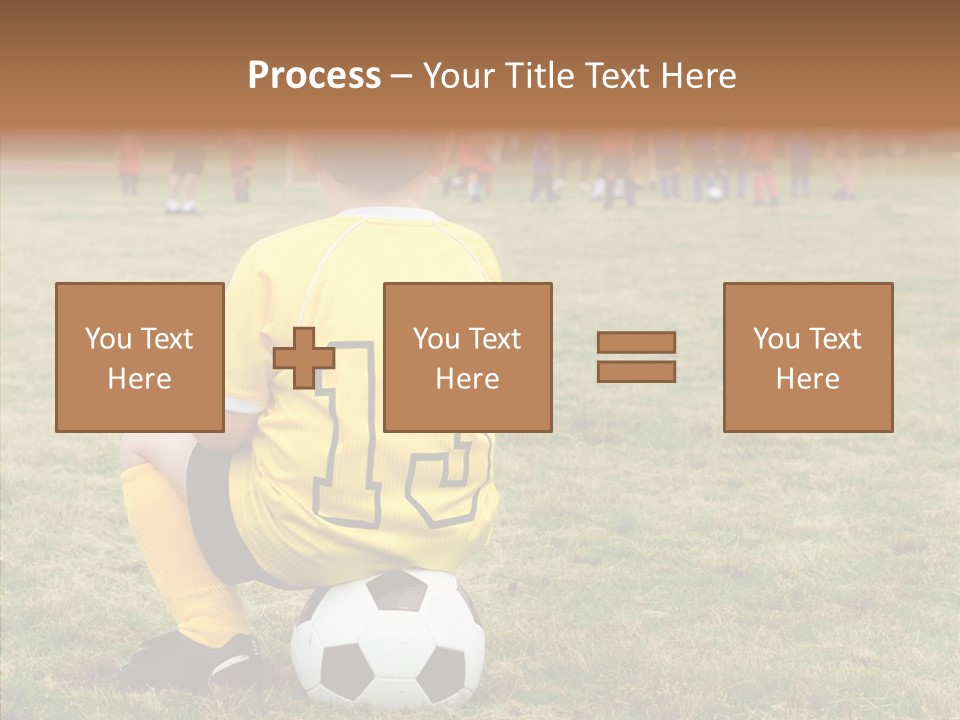 Process – Your Title Text Here

You Text Here

You Text Here

You Text Here